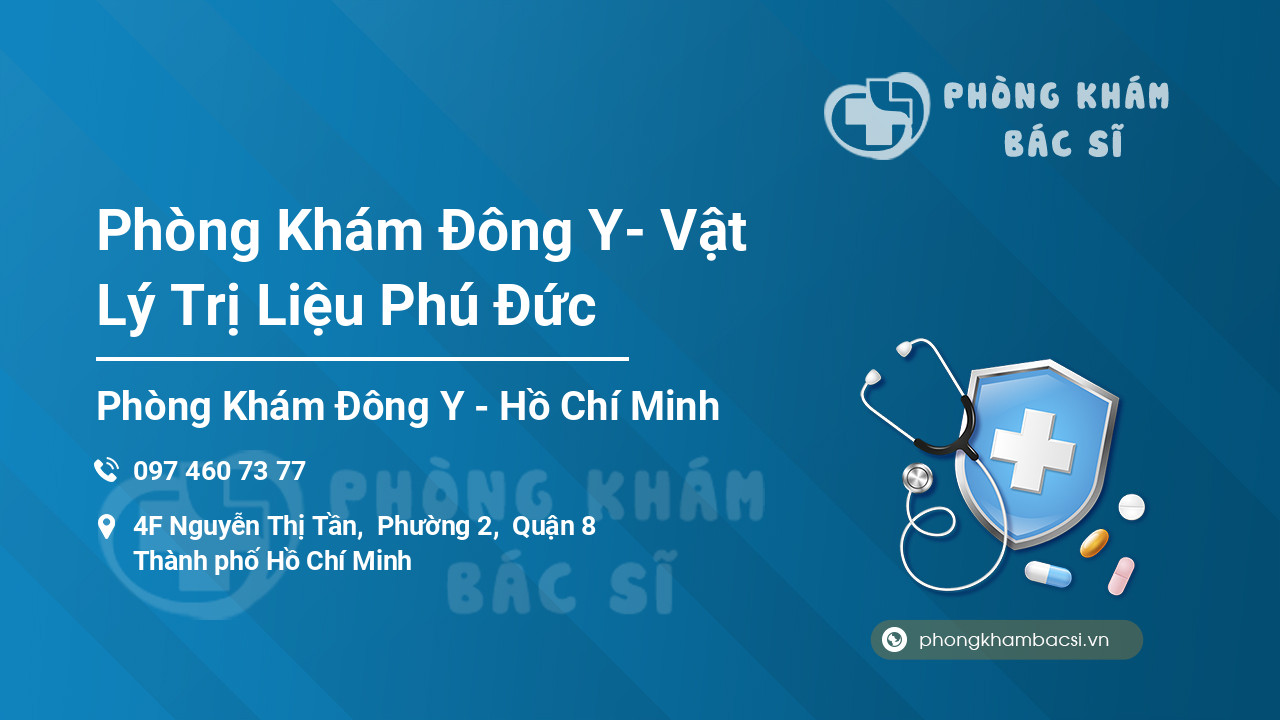 PHÒNG KHÁM BÁC SĨ

Phòng Khám Đông Y- Vật Lý Trị Liệu Phú Đức

Phòng Khám Đông Y - Hồ Chí Minh

097 460 73 77

4F Nguyễn Thị Tần, Phường 2, Quận 8 Thành phố Hồ Chí Minh

PHÒNG KHÁM BÁC SĨ

phongkhambacsi.vn